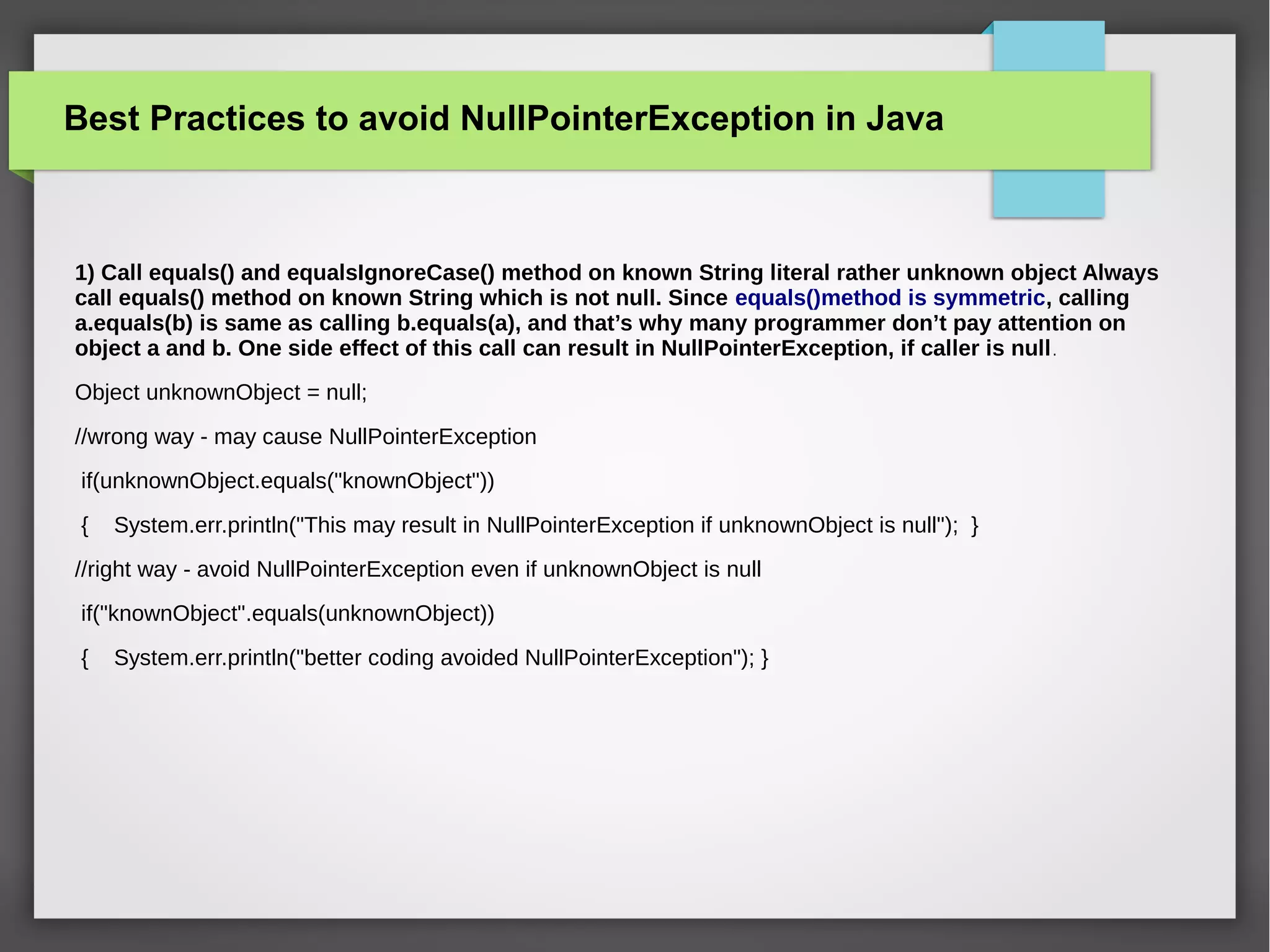 Best Practices to avoid NullPointerException in Java

1) Call equals() and equalsIgnoreCase() method on known String literal rather unknown object Always call equals() method on known String which is not null. Since equals()method is symmetric, calling a.equals(b) is same as calling b.equals(a), and that’s why many programmer don’t pay attention on object a and b. One side effect of this call can result in NullPointerException, if caller is null.

Object unknownObject = null;

//wrong way - may cause NullPointerException

if(unknownObject.equals("knownObject"))

{ System.err.println("This may result in NullPointerException if unknownObject is null"); }

//right way - avoid NullPointerException even if unknownObject is null

if("knownObject".equals(unknownObject))

{ System.err.println("better coding avoided NullPointerException"); }